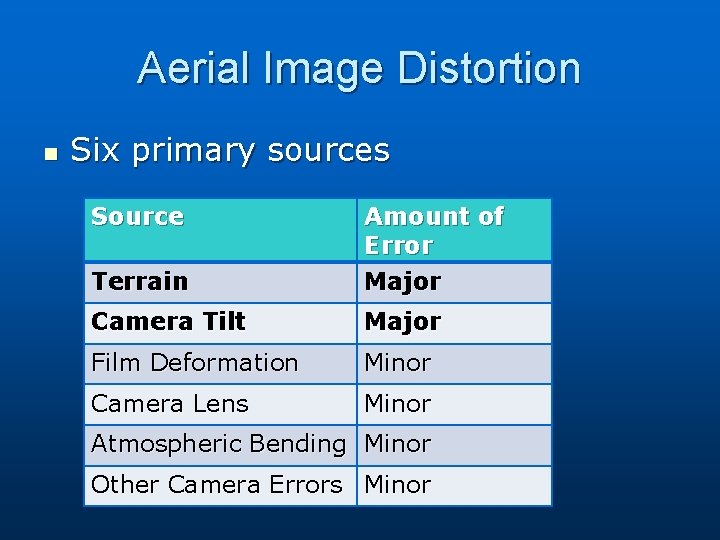 Aerial Image Distortion

Six primary sources

| Source | Amount of Error |
|---|---|
| Terrain | Major |
| Camera Tilt | Major |
| Film Deformation | Minor |
| Camera Lens | Minor |
| Atmospheric Bending | Minor |
| Other Camera Errors | Minor |